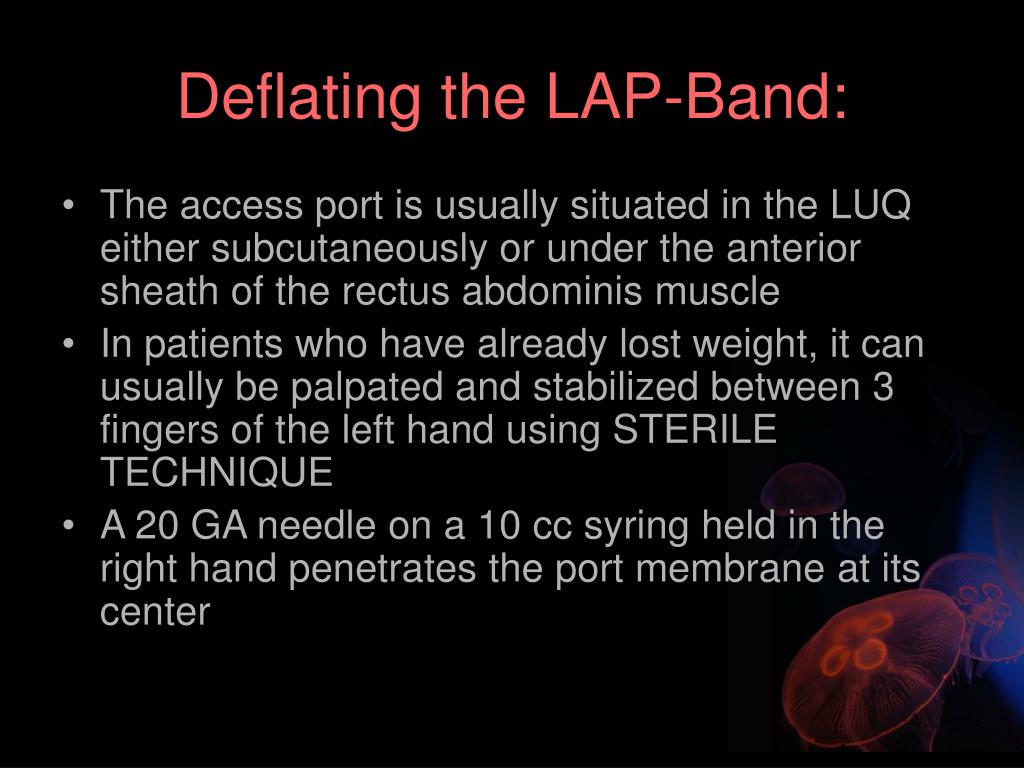 Deflating the LAP-Band:

• The access port is usually situated in the LUQ either subcutaneously or under the anterior sheath of the rectus abdominis muscle
• In patients who have already lost weight, it can usually be palpated and stabilized between 3 fingers of the left hand using STERILE TECHNIQUE
• A 20 GA needle on a 10 cc syring held in the right hand penetrates the port membrane at its center